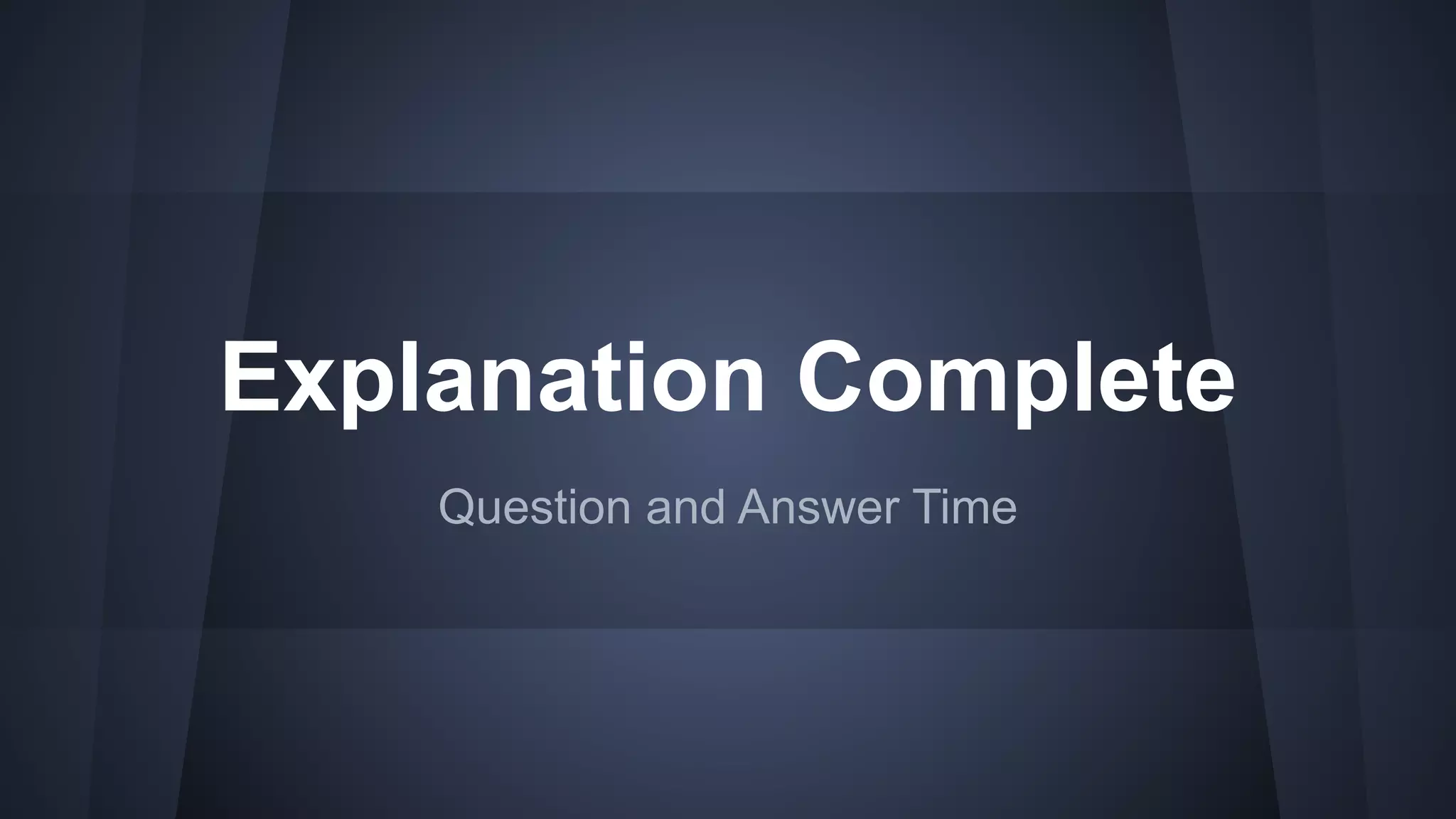 Explanation Complete

Question and Answer Time